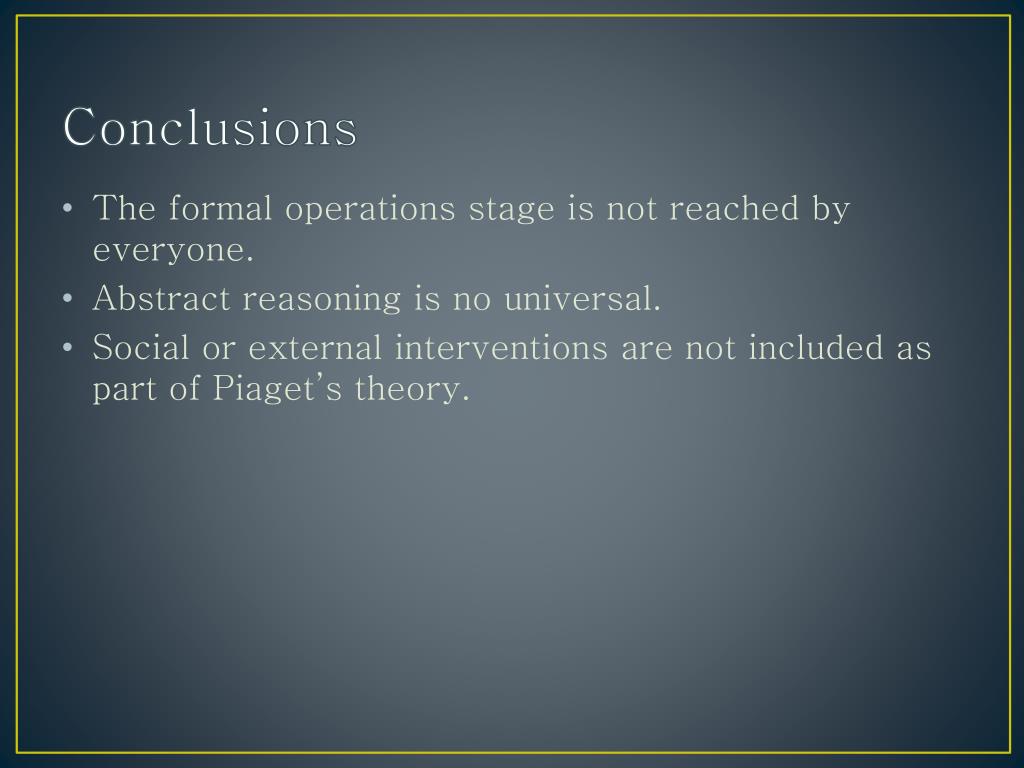 Conclusions

• The formal operations stage is not reached by everyone.
• Abstract reasoning is no universal.
• Social or external interventions are not included as part of Piaget's theory.